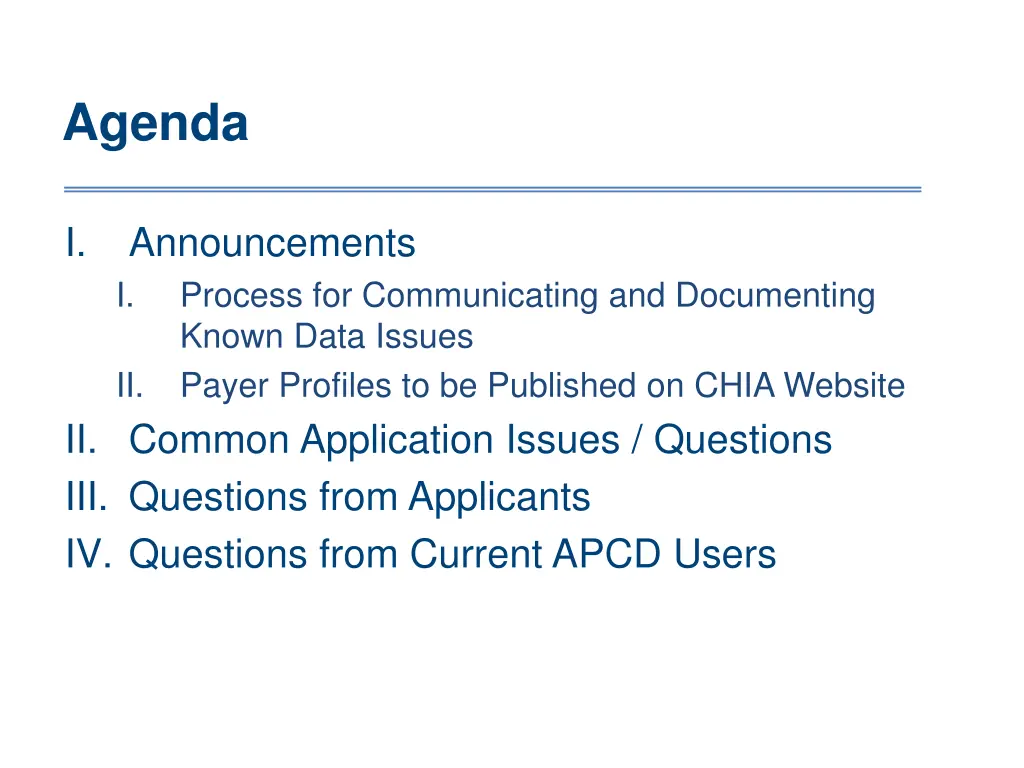 Agenda

I. Announcements

I. Process for Communicating and Documenting Known Data Issues

II. Payer Profiles to be Published on CHIA Website

II. Common Application Issues / Questions

III. Questions from Applicants

IV. Questions from Current APCD Users